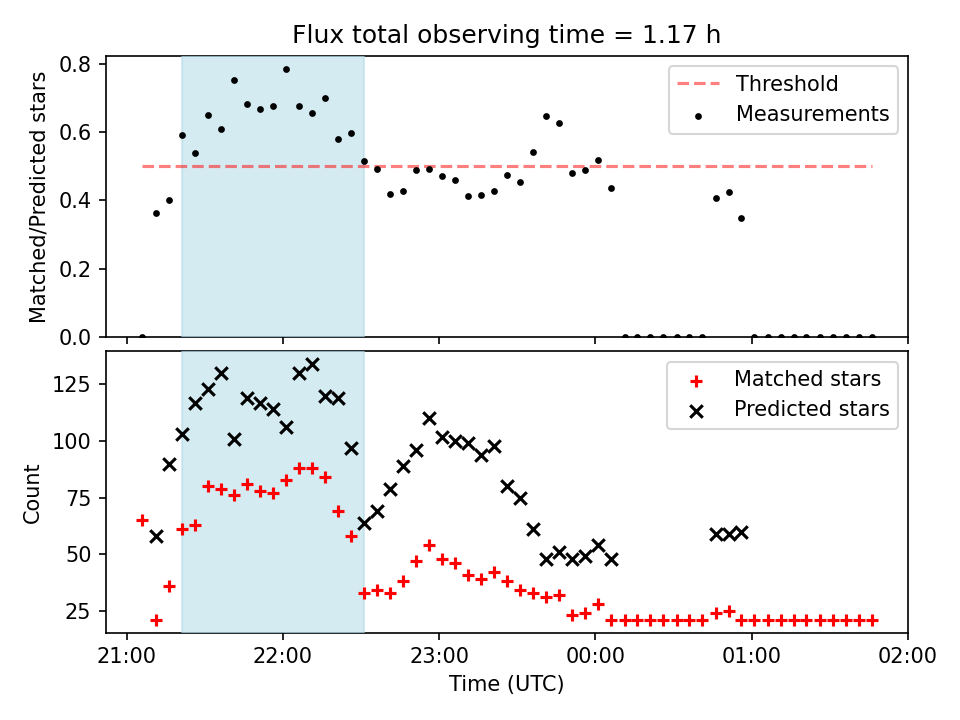 Flux total observing time = 1.17 h

Matched/Predicted stars

0.8
0.6
0.4
0.2
0.0

Threshold
Measurements

Count

125
100
75
50
25

Matched stars
Predicted stars

21:00 22:00 23:00 00:00 01:00 02:00
Time (UTC)